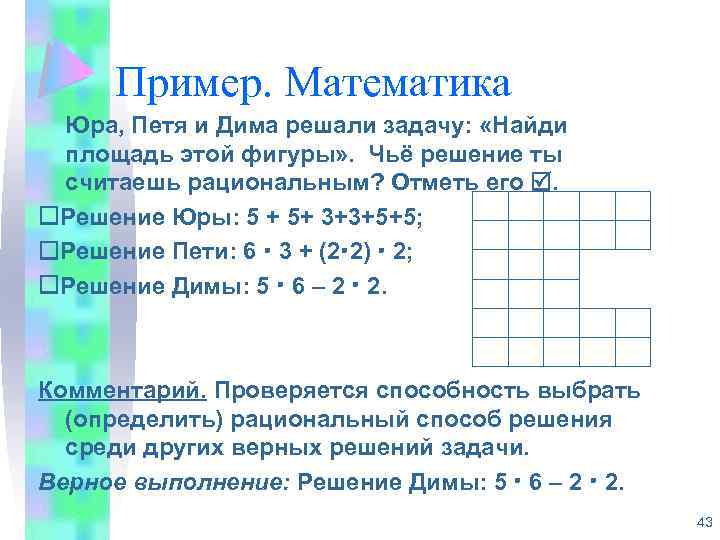 Пример. Математика

Юра, Петя и Дима решали задачу: «Найди площадь этой фигуры». Чьё решение ты считаешь рациональным? Отметь его ☑.

☐Решение Юры: 5 + 5+ 3+3+5+5;

☐Решение Пети: 6 · 3 + (2·2) · 2;

☐Решение Димы: 5 · 6 – 2 · 2.

Комментарий. Проверяется способность выбрать (определить) рациональный способ решения среди других верных решений задачи.

Верное выполнение: Решение Димы: 5 · 6 – 2 · 2.

43